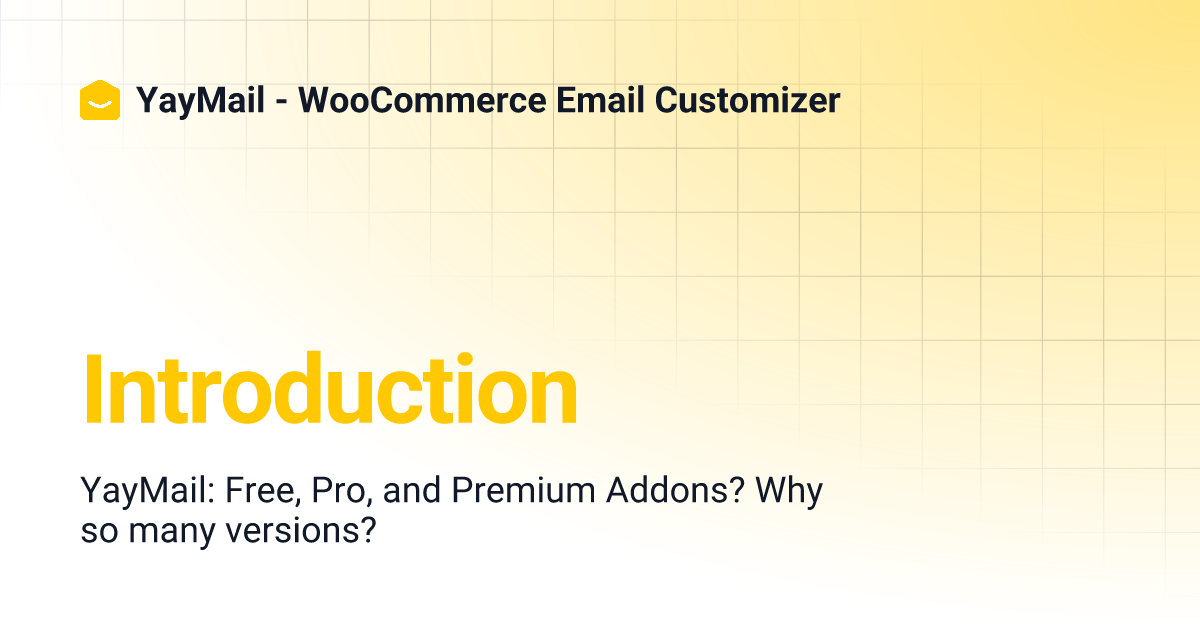 YayMail - WooCommerce Email Customizer

Introduction

YayMail: Free, Pro, and Premium Addons? Why so many versions?